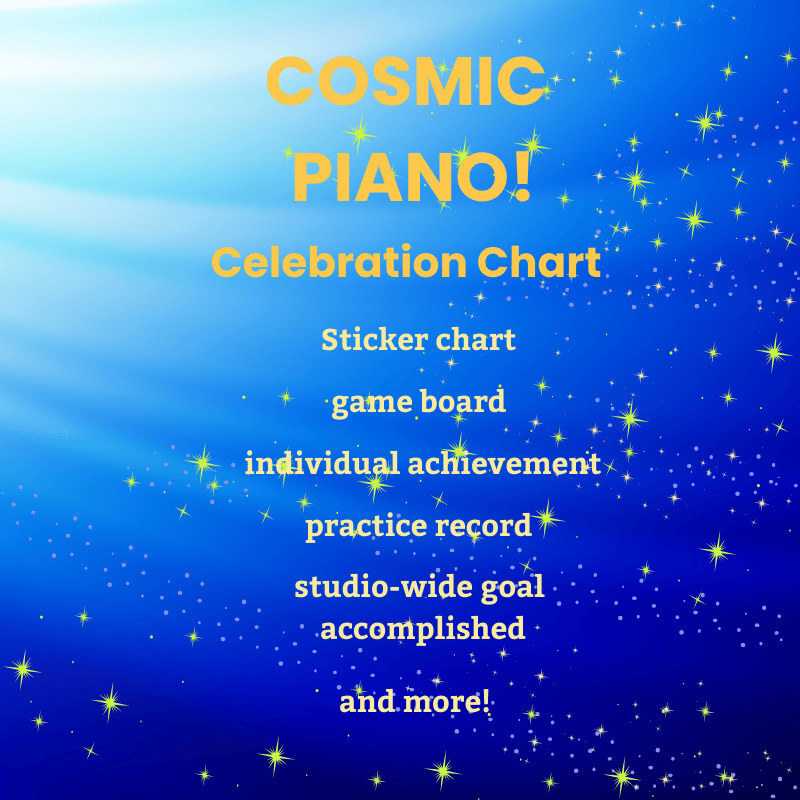 COSMIC PIANO!

Celebration Chart

Sticker chart

game board

individual achievement

practice record

studio-wide goal accomplished

and more!